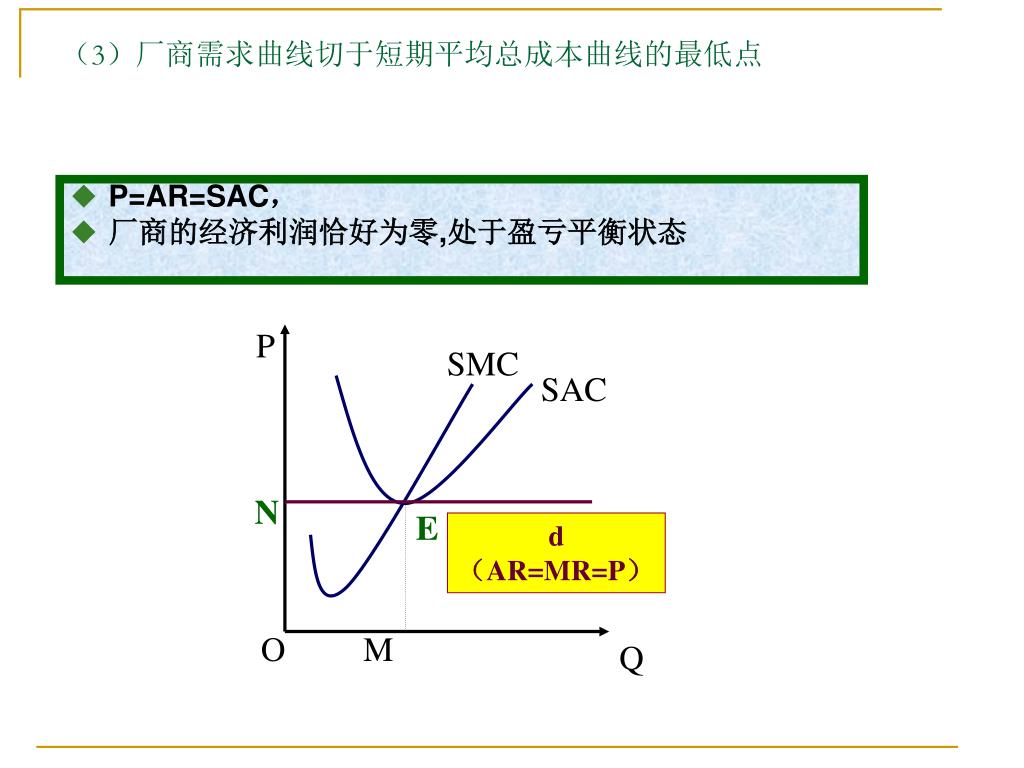 （3）厂商需求曲线切于短期平均总成本曲线的最低点

◆ P=AR=SAC，
◆ 厂商的经济利润恰好为零,处于盈亏平衡状态

P
SMC
SAC
N
E
d
（AR=MR=P）
O
M
Q